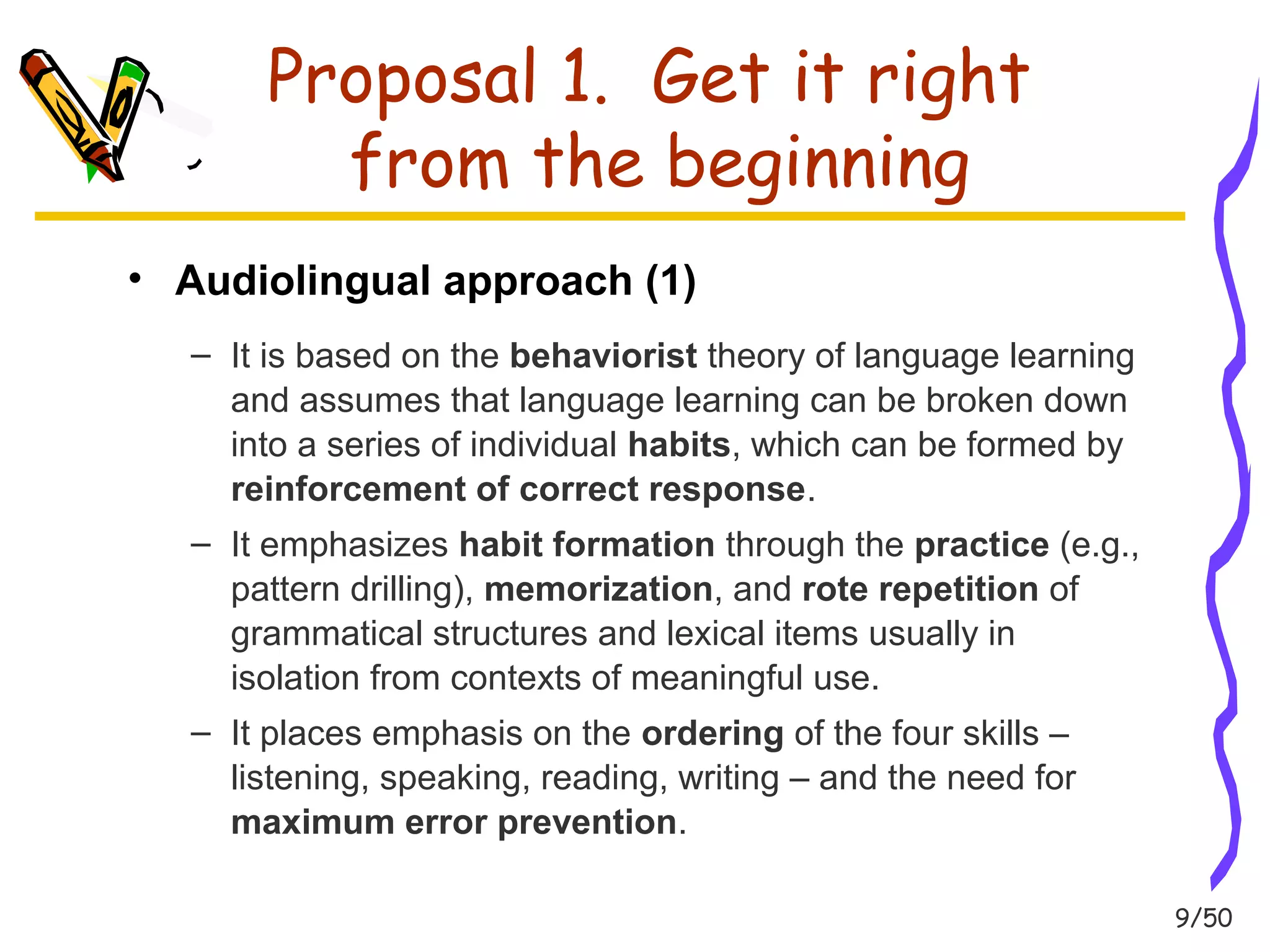 Proposal 1. Get it right from the beginning

• Audiolingual approach (1)

– It is based on the behaviorist theory of language learning and assumes that language learning can be broken down into a series of individual habits, which can be formed by reinforcement of correct response.

– It emphasizes habit formation through the practice (e.g., pattern drilling), memorization, and rote repetition of grammatical structures and lexical items usually in isolation from contexts of meaningful use.

– It places emphasis on the ordering of the four skills – listening, speaking, reading, writing – and the need for maximum error prevention.

9/50